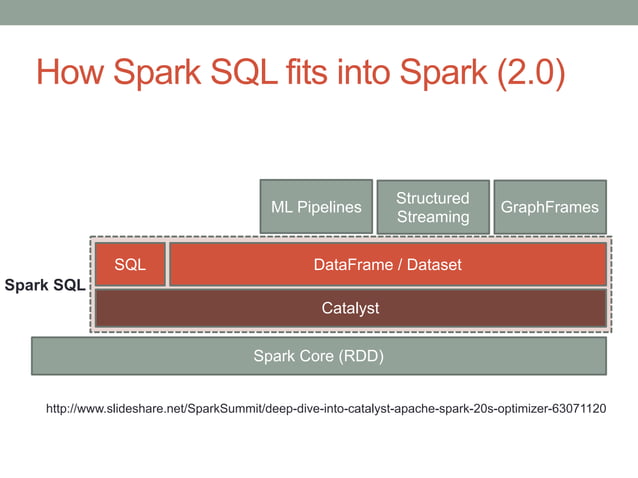 How Spark SQL fits into Spark (2.0)

ML Pipelines

Structured Streaming

GraphFrames

Spark SQL

SQL

DataFrame / Dataset

Catalyst

Spark Core (RDD)

http://www.slideshare.net/SparkSummit/deep-dive-into-catalyst-apache-spark-20s-optimizer-63071120